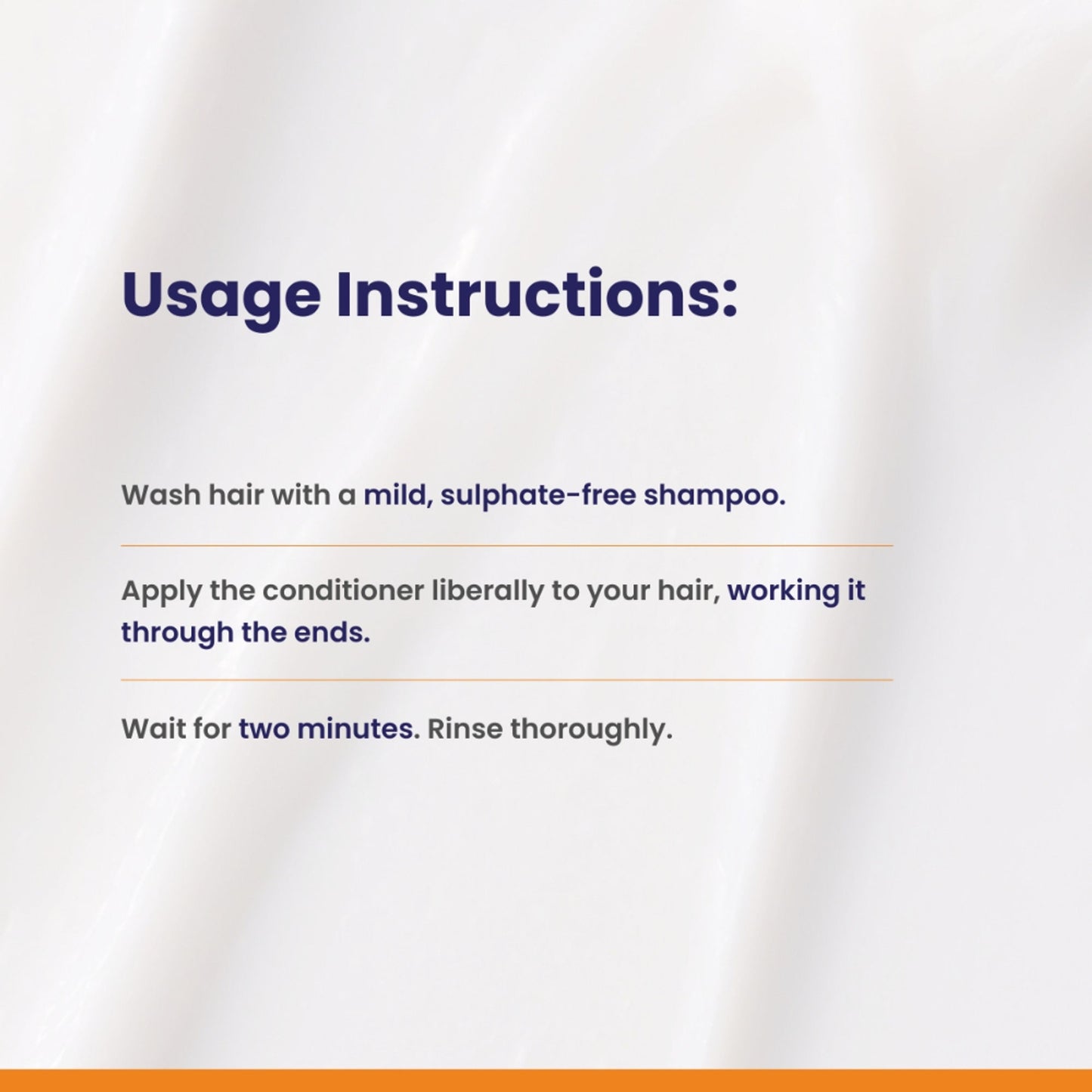 Usage Instructions:

Wash hair with a mild, sulphate-free shampoo.

Apply the conditioner liberally to your hair, working it through the ends.

Wait for two minutes. Rinse thoroughly.